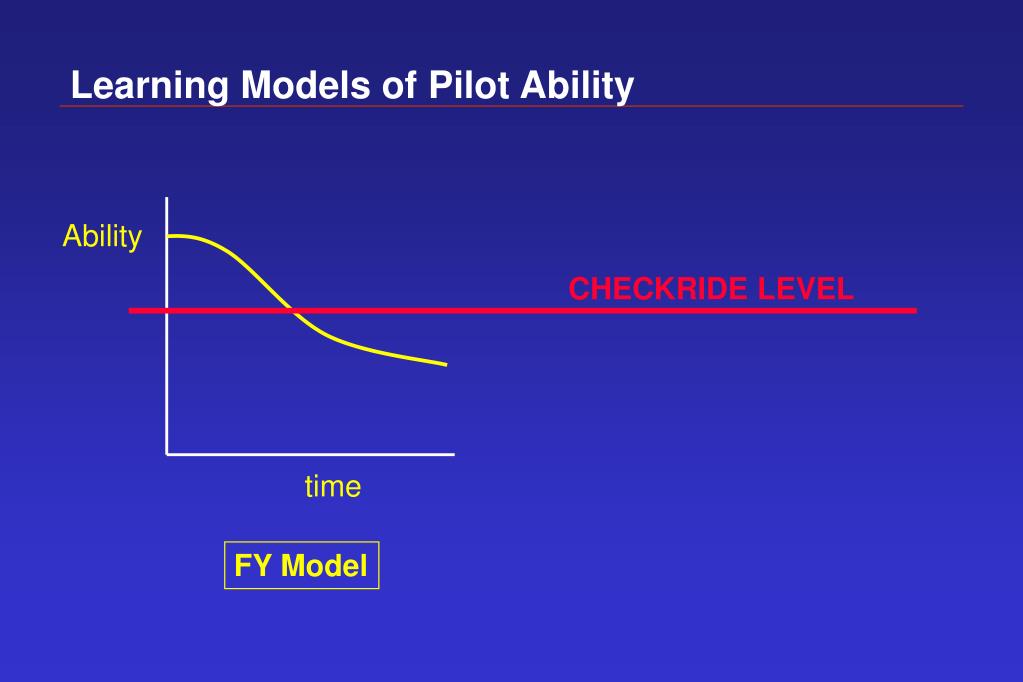 Learning Models of Pilot Ability

Ability

CHECKRIDE LEVEL

time

FY Model